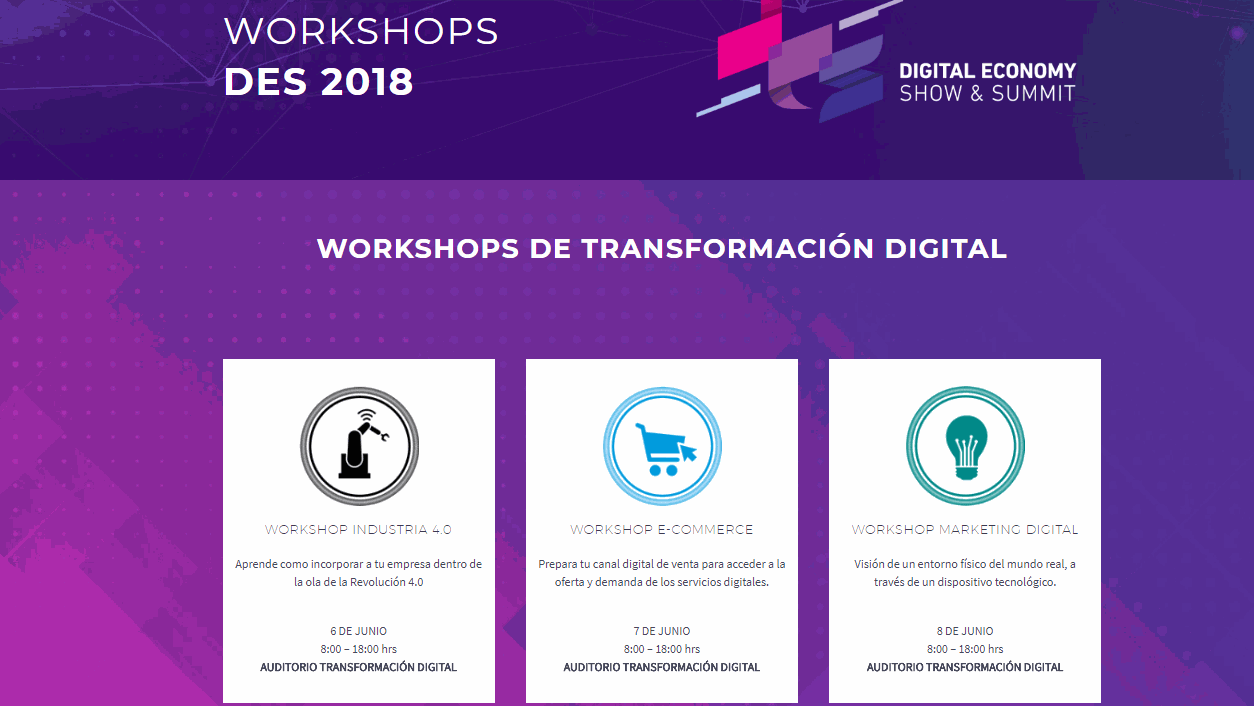 WORKSHOPS
DES 2018

DIGITAL ECONOMY
SHOW & SUMMIT

WORKSHOPS DE TRANSFORMACIÓN DIGITAL

WORKSHOP INDUSTRIA 4.0

Aprende como incorporar a tu empresa dentro de la ola de la Revolución 4.0

6 DE JUNIO
8:00 – 18:00 hrs
AUDITORIO TRANSFORMACIÓN DIGITAL

WORKSHOP E-COMMERCE

Prepara tu canal digital de venta para acceder a la oferta y demanda de los servicios digitales.

7 DE JUNIO
8:00 – 18:00 hrs
AUDITORIO TRANSFORMACIÓN DIGITAL

WORKSHOP MARKETING DIGITAL

Visión de un entorno físico del mundo real, a través de un dispositivo tecnológico.

8 DE JUNIO
8:00 – 18:00 hrs
AUDITORIO TRANSFORMACIÓN DIGITAL